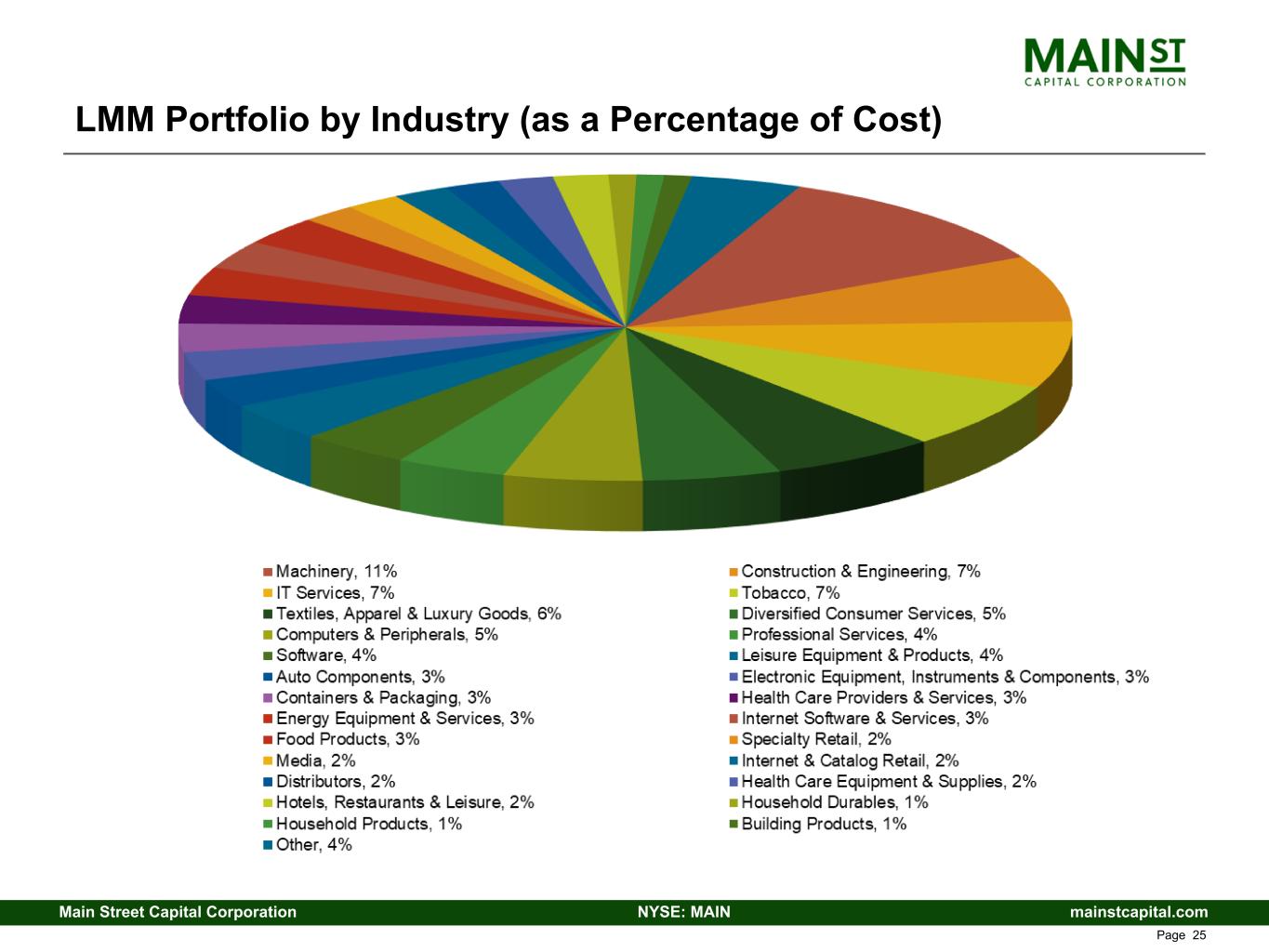 MAIN ST
CAPITAL CORPORATION

LMM Portfolio by Industry (as a Percentage of Cost)

Machinery, 11%
IT Services, 7%
Textiles, Apparel & Luxury Goods, 6%
Computers & Peripherals, 5%
Software, 4%
Auto Components, 3%
Containers & Packaging, 3%
Energy Equipment & Services, 3%
Food Products, 3%
Media, 2%
Distributors, 2%
Hotels, Restaurants & Leisure, 2%
Household Products, 1%
Other, 4%

Construction & Engineering, 7%
Tobacco, 7%
Diversified Consumer Services, 5%
Professional Services, 4%
Leisure Equipment & Products, 4%
Electronic Equipment, Instruments & Components, 3%
Health Care Providers & Services, 3%
Internet Software & Services, 3%
Specialty Retail, 2%
Internet & Catalog Retail, 2%
Health Care Equipment & Supplies, 2%
Household Durables, 1%
Building Products, 1%

Main Street Capital Corporation NYSE: MAIN mainstcapital.com

Page 25